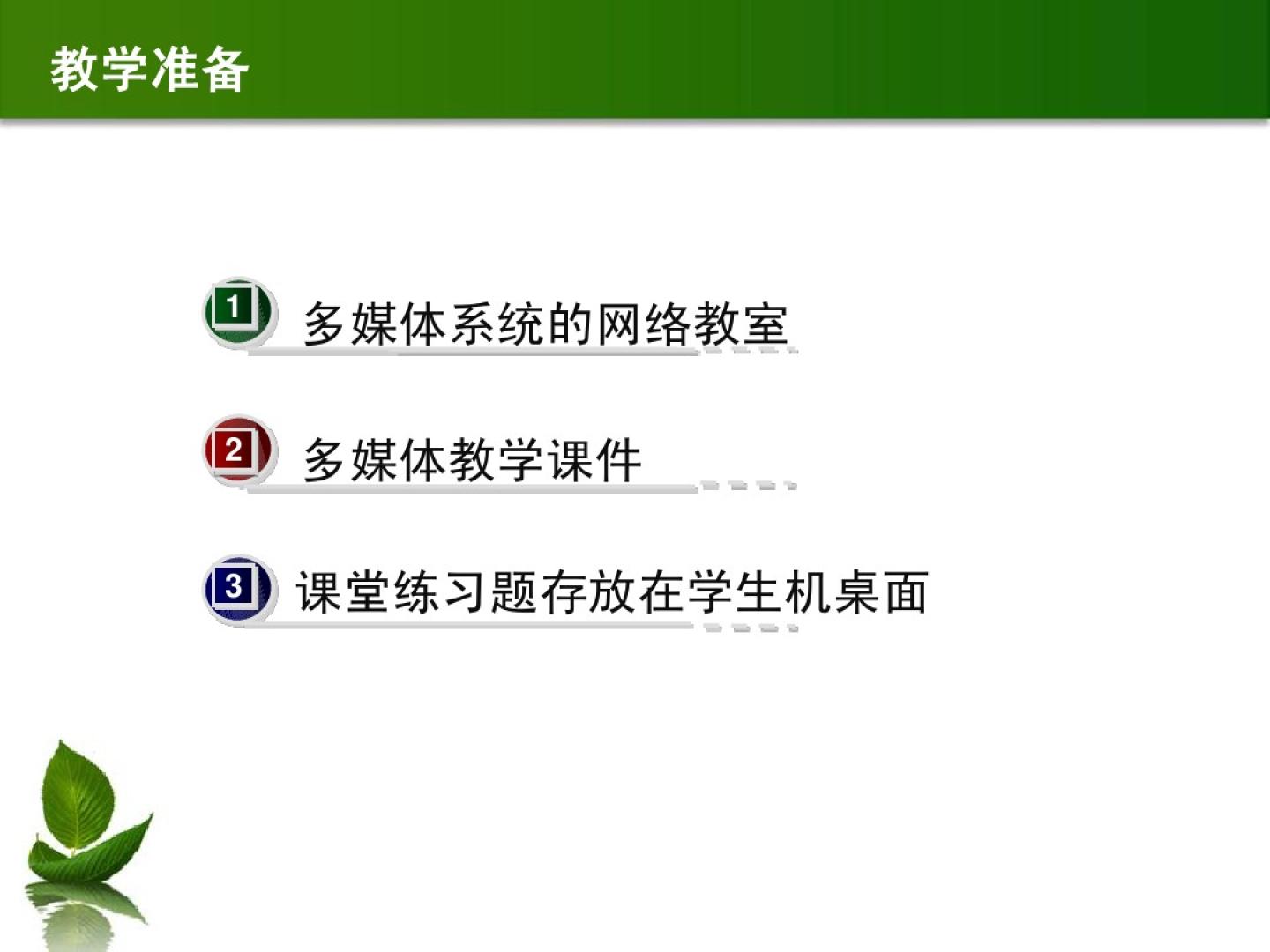 教学准备

1 多媒体系统的网络教室

2 多媒体教学课件

3 课堂练习题存放在学生机桌面